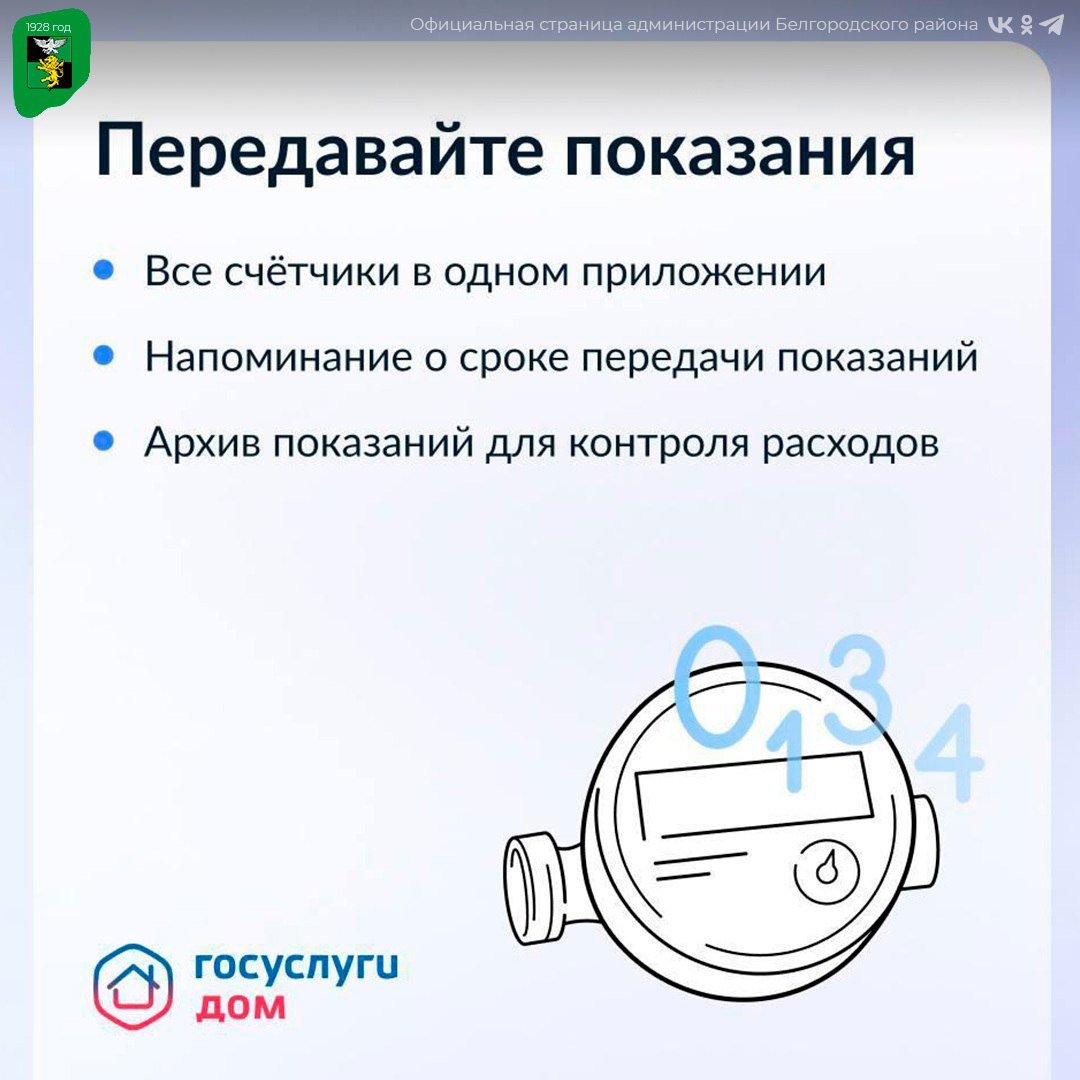 1928 год

Официальная страница администрации Белгородского района

Передавайте показания

Все счётчики в одном приложении

Напоминание о сроке передачи показаний

Архив показаний для контроля расходов

0 1 3 4

госуслуги
дом